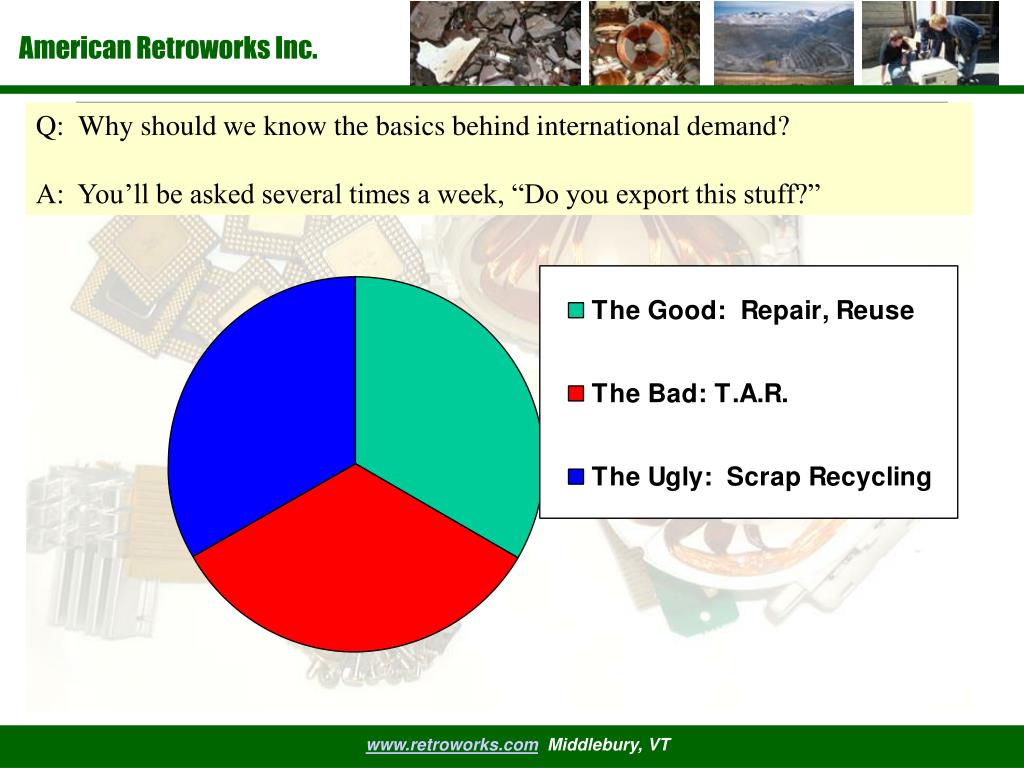 American Retroworks Inc.

Q: Why should we know the basics behind international demand?

A: You’ll be asked several times a week, “Do you export this stuff?”

The Good: Repair, Reuse

The Bad: T.A.R.

The Ugly: Scrap Recycling

www.retroworks.com Middlebury, VT